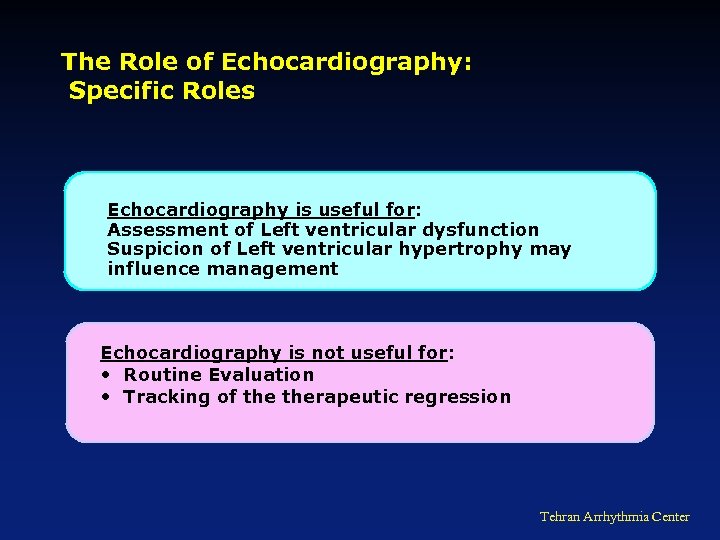 The Role of Echocardiography:
Specific Roles

Echocardiography is useful for:
Assessment of Left ventricular dysfunction
Suspicion of Left ventricular hypertrophy may influence management

Echocardiography is not useful for:
• Routine Evaluation
• Tracking of the therapeutic regression

Tehran Arrhythmia Center